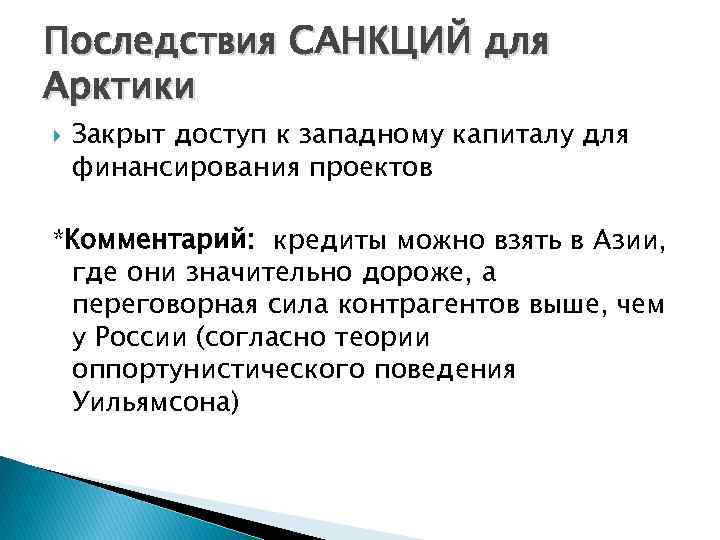 Последствия САНКЦИЙ для Арктики

Закрыт доступ к западному капиталу для финансирования проектов

*Комментарий: кредиты можно взять в Азии, где они значительно дороже, а переговорная сила контрагентов выше, чем у России (согласно теории оппортунистического поведения Уильямсона)